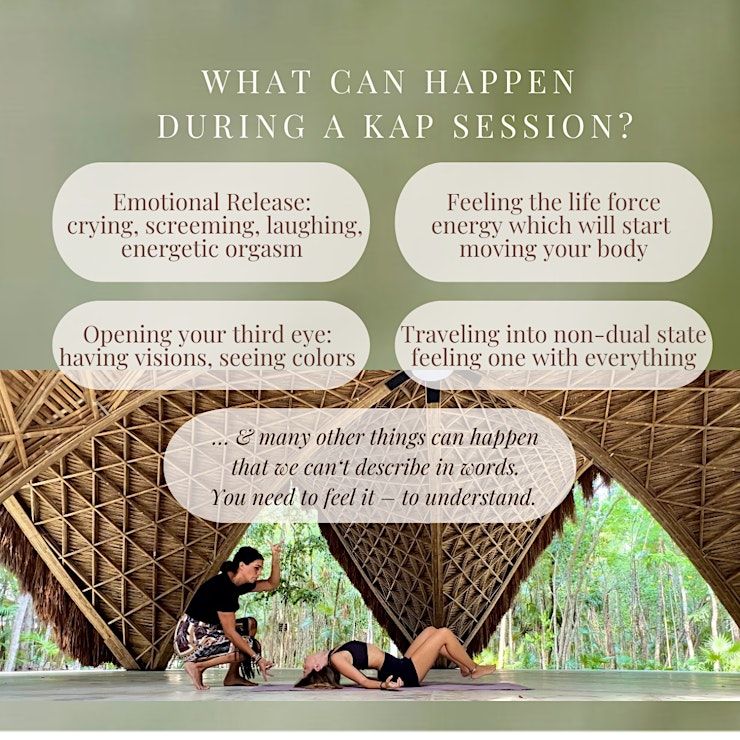 WHAT CAN HAPPEN DURING A KAP SESSION?

Emotional Release: crying, screeming, laughing, energetic orgasm

Feeling the life force energy which will start moving your body

Opening your third eye: having visions, seeing colors

Traveling into non-dual state feeling one with everything

... & many other things can happen that we can't describe in words. You need to feel it – to understand.